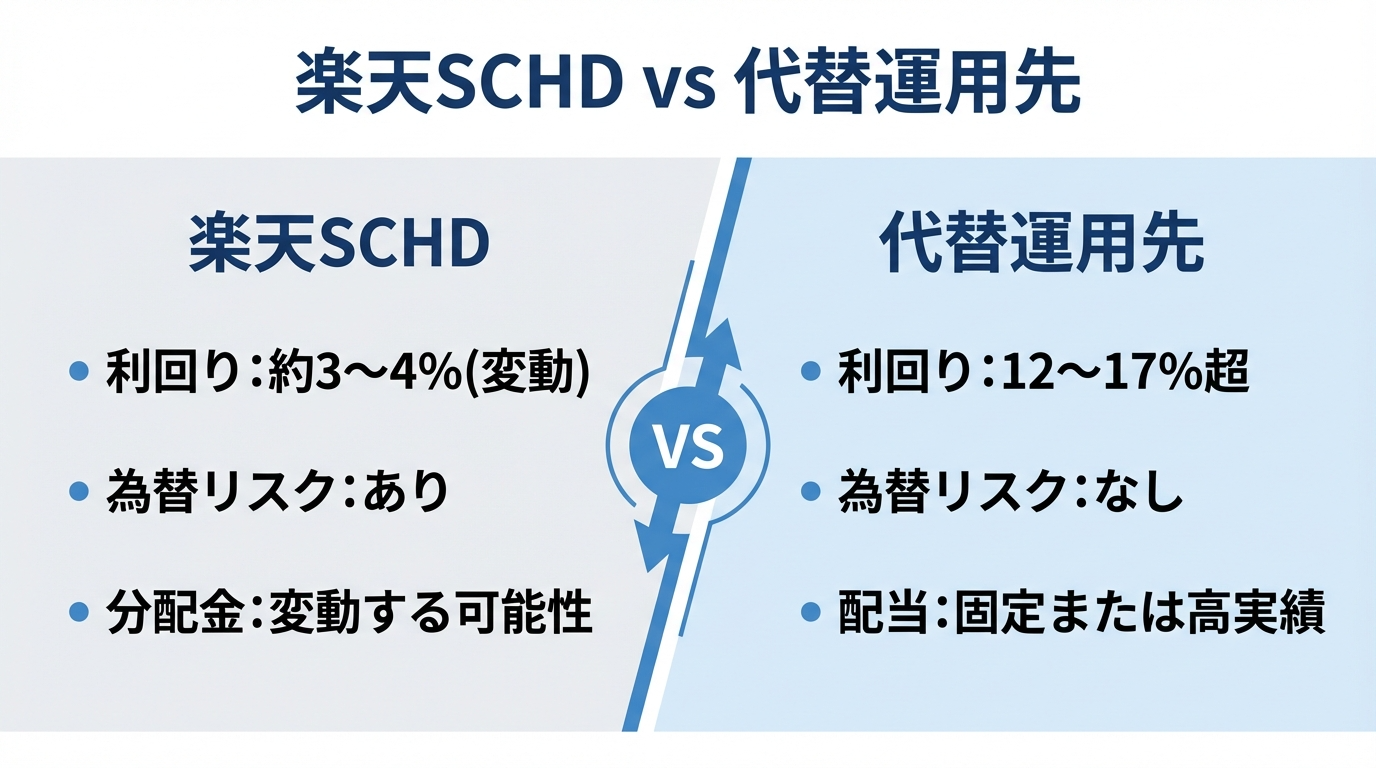 楽天SCHD vs 代替運用先

楽天SCHD

• 利回り：約3〜4%(変動)

• 為替リスク：あり

• 分配金：変動する可能性

VS

代替運用先

• 利回り：12〜17%超

• 為替リスク：なし

• 配当：固定または高実績